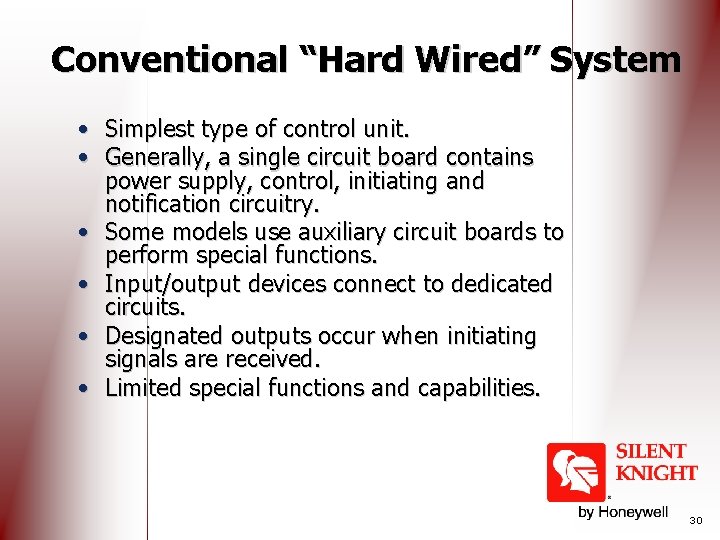 Conventional “Hard Wired” System

• Simplest type of control unit.
• Generally, a single circuit board contains power supply, control, initiating and notification circuitry.
• Some models use auxiliary circuit boards to perform special functions.
• Input/output devices connect to dedicated circuits.
• Designated outputs occur when initiating signals are received.
• Limited special functions and capabilities.

SILENT KNIGHT
by Honeywell

30